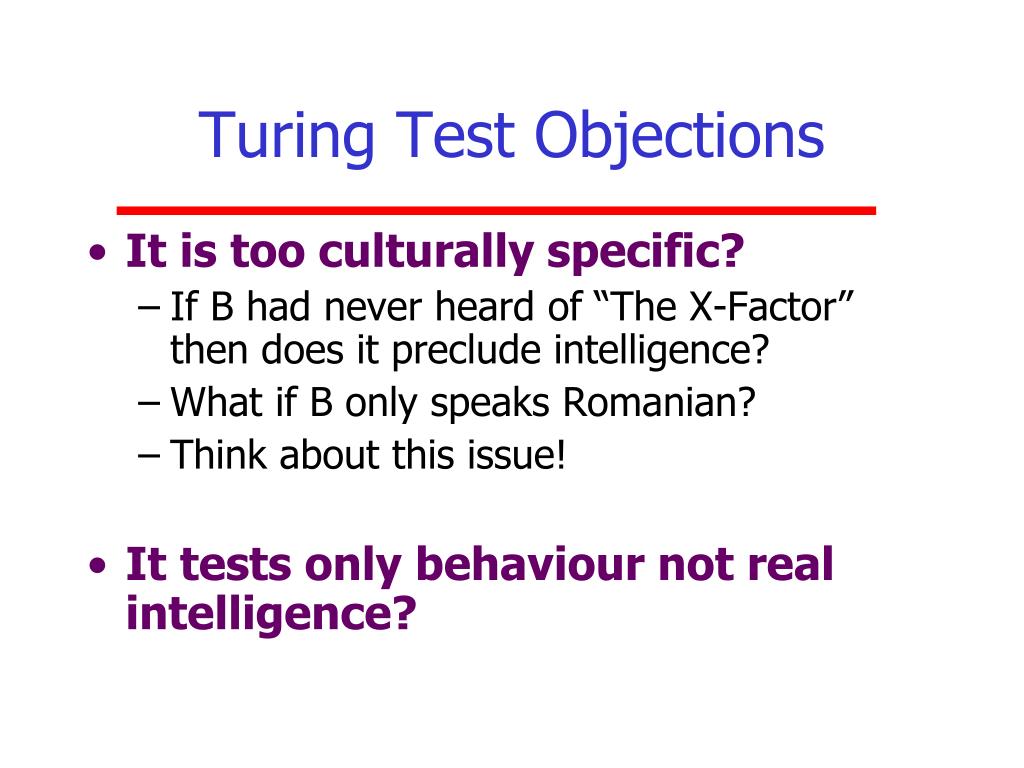 Turing Test Objections

• It is too culturally specific?
– If B had never heard of “The X-Factor” then does it preclude intelligence?
– What if B only speaks Romanian?
– Think about this issue!

• It tests only behaviour not real intelligence?